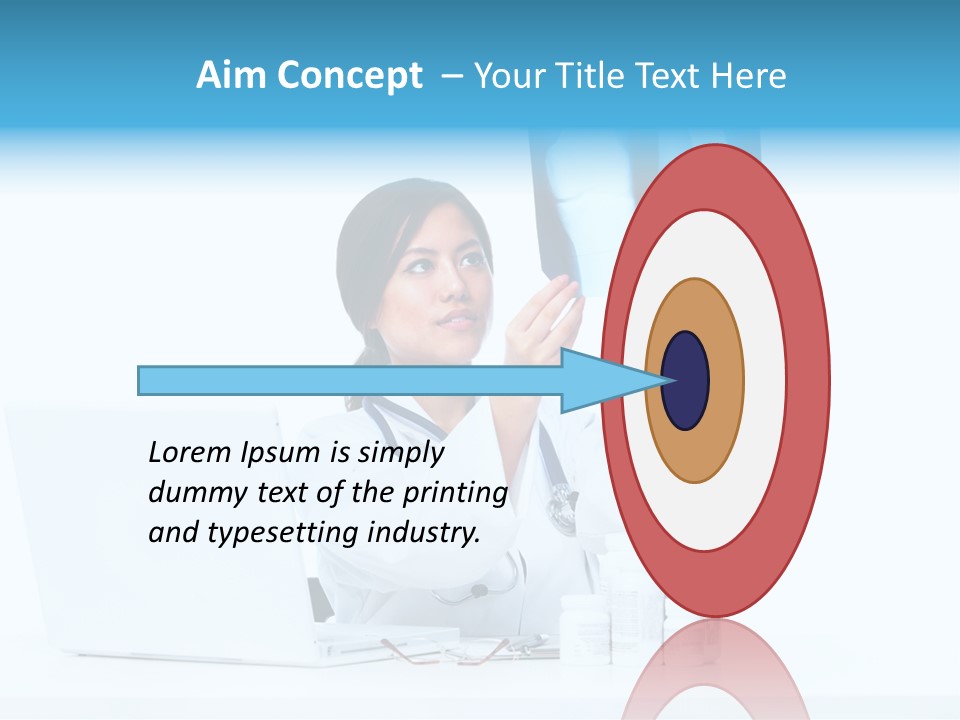 Aim Concept – Your Title Text Here

Lorem Ipsum is simply dummy text of the printing and typesetting industry.